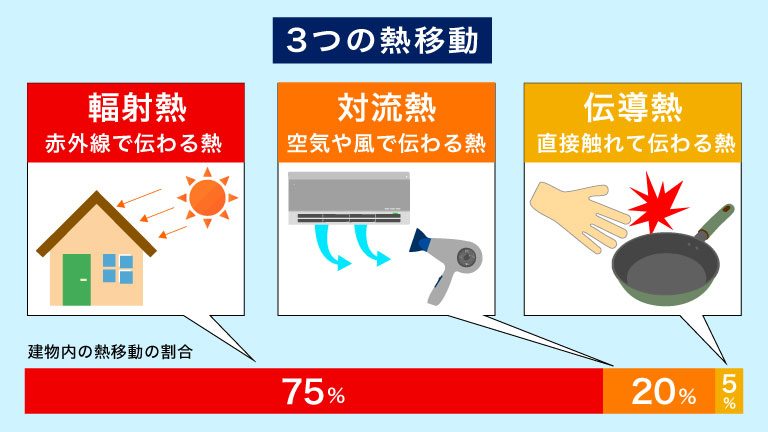 3つの熱移動

輻射熱
赤外線で伝わる熱

対流熱
空気や風で伝わる熱

伝導熱
直接触れて伝わる熱

建物内の熱移動の割合

75%

20%

5%